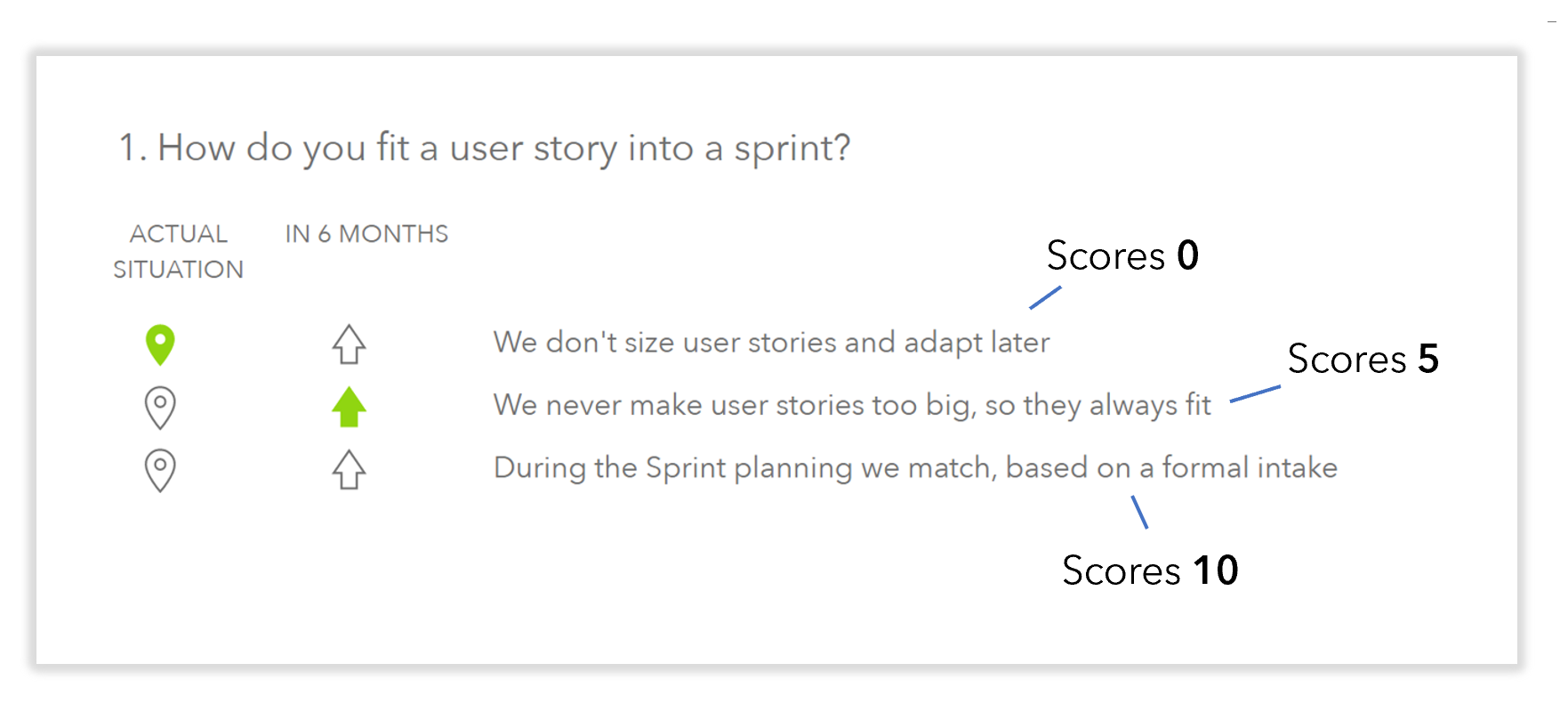 1. How do you fit a user story into a sprint?

ACTUAL SITUATION

IN 6 MONTHS

Scores **0**

We don't size user stories and adapt later

Scores **5**

We never make user stories too big, so they always fit

During the Sprint planning we match, based on a formal intake

Scores **10**